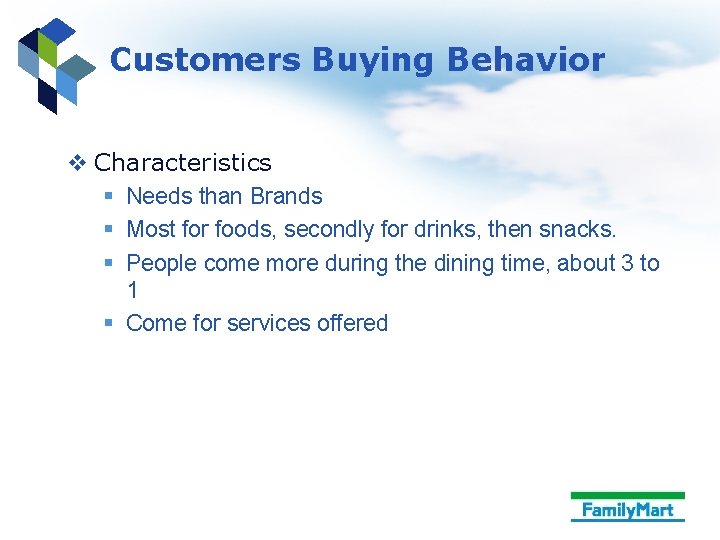 Customers Buying Behavior

❖ Characteristics

▪ Needs than Brands
▪ Most for foods, secondly for drinks, then snacks.
▪ People come more during the dining time, about 3 to 1
▪ Come for services offered

FamilyMart